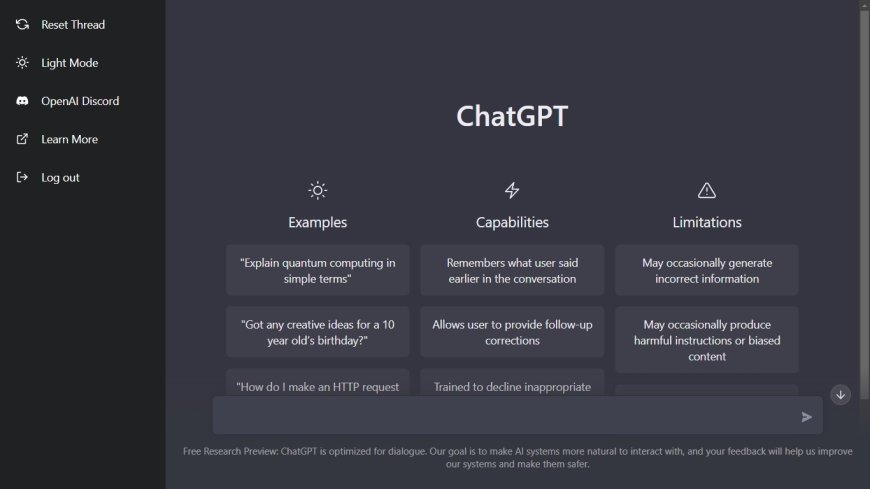 Reset Thread
Light Mode
OpenAI Discord
Learn More
Log out

ChatGPT

Examples
"Explain quantum computing in simple terms"
"Got any creative ideas for a 10 year old's birthday?"
"How do I make an HTTP request

Capabilities
Remembers what user said earlier in the conversation
Allows user to provide follow-up corrections
Trained to decline inappropriate

Limitations
May occasionally generate incorrect information
May occasionally produce harmful instructions or biased content

Free Research Preview: ChatGPT is optimized for dialogue. Our goal is to make AI systems more natural to interact with, and your feedback will help us improve our systems and make them safer.